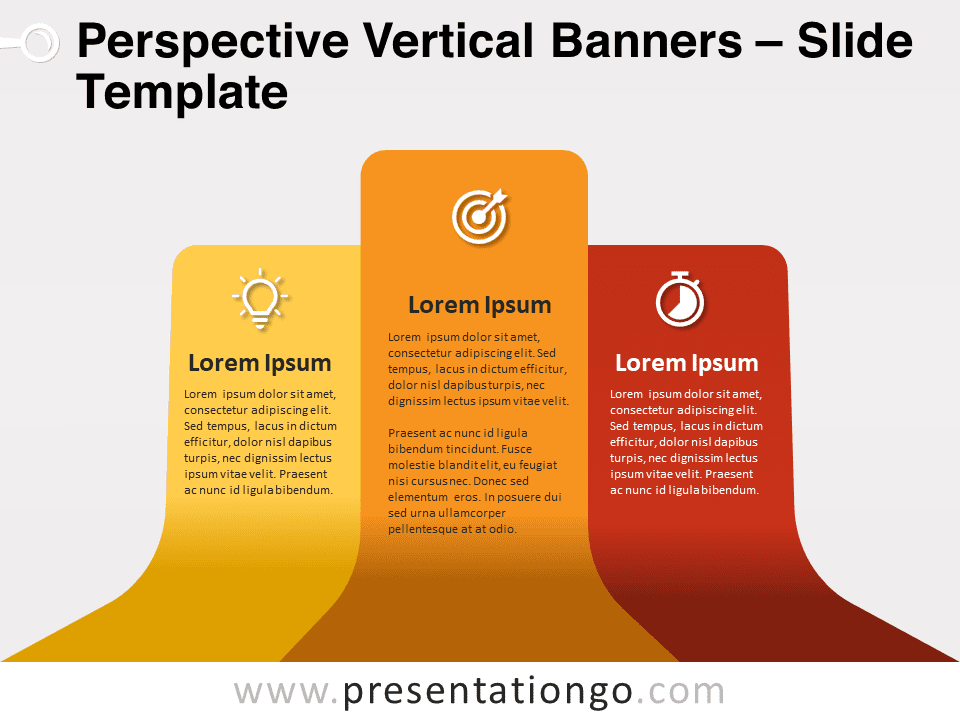 Perspective Vertical Banners – Slide Template

Lorem Ipsum

Lorem ipsum dolor sit amet, consectetur adipiscing elit. Sed tempus, lacus in dictum efficitur, dolor nisl dapibus turpis, nec dignissim lectus ipsum vitae velit. Praesent ac nunc id ligula bibendum.

Lorem Ipsum

Lorem ipsum dolor sit amet, consectetur adipiscing elit. Sed tempus, lacus in dictum efficitur, dolor nisl dapibus turpis, nec dignissim lectus ipsum vitae velit.

Praesent ac nunc id ligula bibendum tincidunt. Fusce molestie blandit elit, eu feugiat nisi cursus nec. Donec sed elementum eros. In posuere dui sed urna ullamcorper pellentesque at at odio.

Lorem Ipsum

Lorem ipsum dolor sit amet, consectetur adipiscing elit. Sed tempus, lacus in dictum efficitur, dolor nisl dapibus turpis, nec dignissim lectus ipsum vitae velit. Praesent ac nunc id ligula bibendum.

www.presentationgo.com